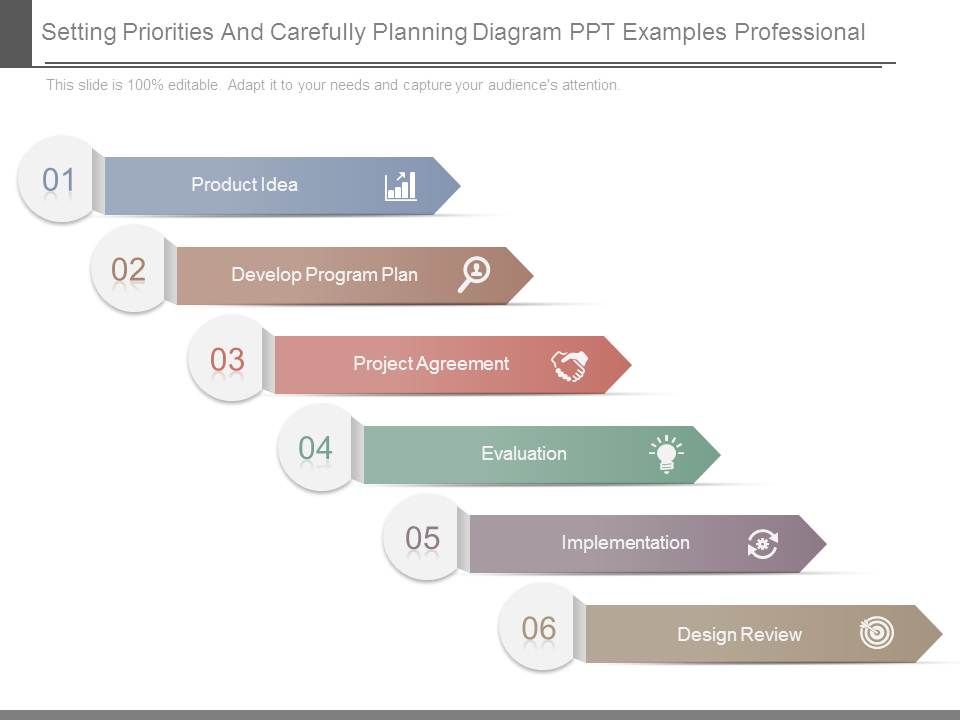 Setting Priorities And Carefully Planning Diagram PPT Examples Professional

This slide is 100% editable. Adapt it to your needs and capture your audience's attention.

01 Product Idea

02 Develop Program Plan

03 Project Agreement

04 Evaluation

05 Implementation

06 Design Review